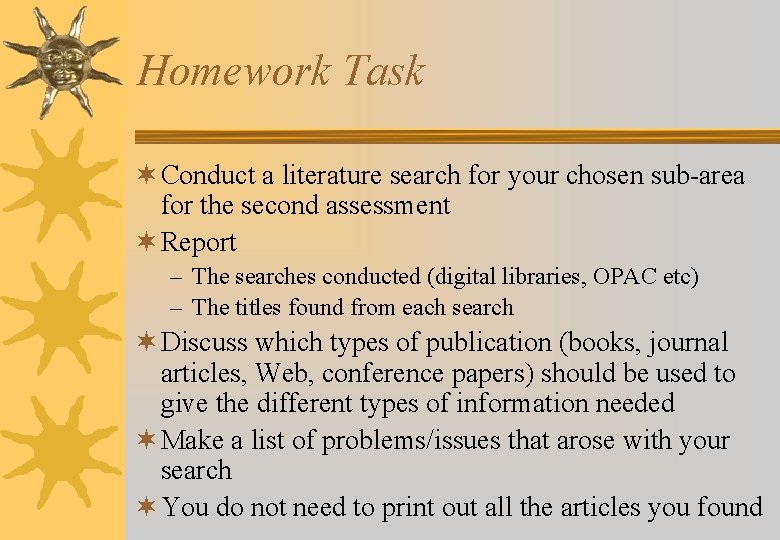 Homework Task

✶ Conduct a literature search for your chosen sub-area for the second assessment

✶ Report
– The searches conducted (digital libraries, OPAC etc)
– The titles found from each search

✶ Discuss which types of publication (books, journal articles, Web, conference papers) should be used to give the different types of information needed

✶ Make a list of problems/issues that arose with your search

✶ You do not need to print out all the articles you found